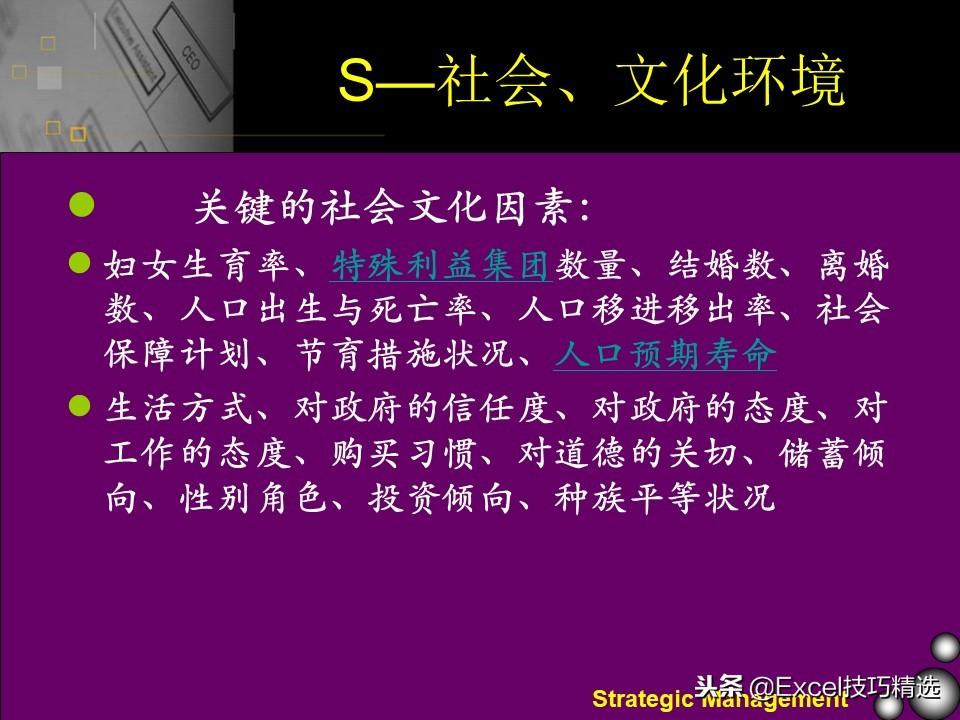 CEO

S—社会、文化环境

关键的社会文化因素:

妇女生育率、特殊利益集团数量、结婚数、离婚数、人口出生与死亡率、人口移进移出率、社会保障计划、节育措施状况、人口预期寿命

生活方式、对政府的信任度、对政府的态度、对工作的态度、购买习惯、对道德的关切、储蓄倾向、性别角色、投资倾向、种族平等状况

Strategic Management

头条 @Excel技巧精选